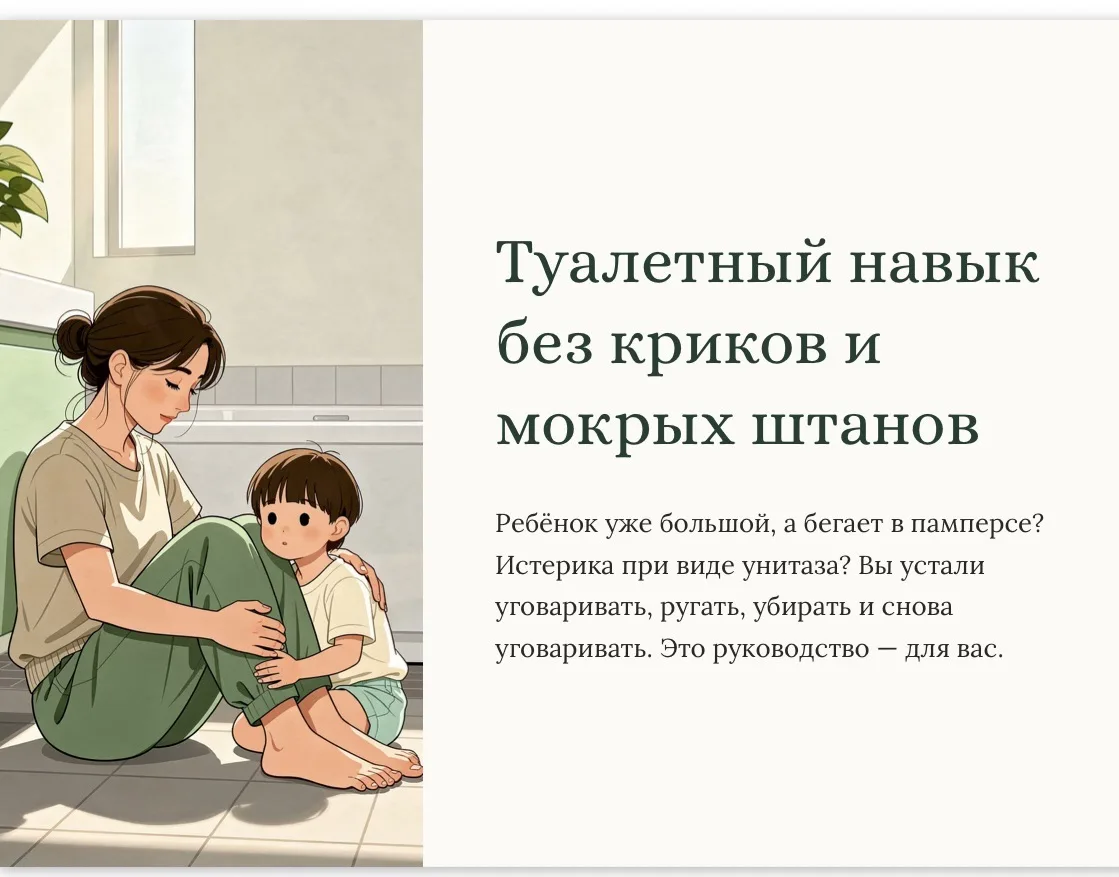 Туалетный навык без криков и мокрых штанов

Ребёнок уже большой, а бегает в памперсе? Истерика при виде унитаза? Вы устали уговаривать, ругать, убирать и снова уговаривать. Это руководство — для вас.